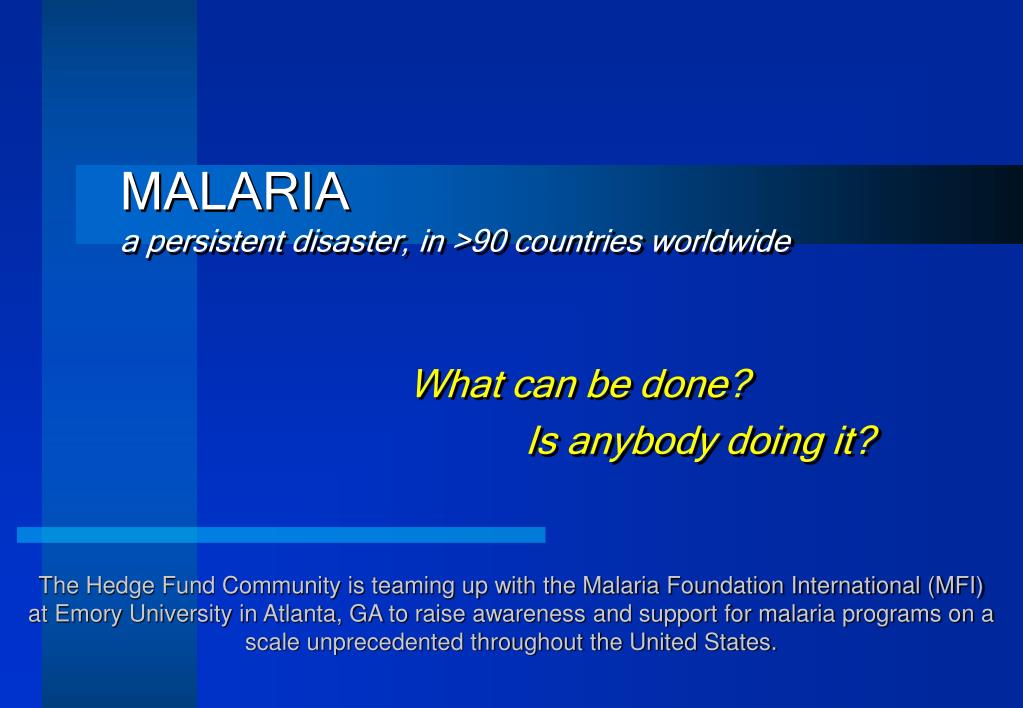 MALARIA
a persistent disaster, in >90 countries worldwide

What can be done?
Is anybody doing it?

The Hedge Fund Community is teaming up with the Malaria Foundation International (MFI) at Emory University in Atlanta, GA to raise awareness and support for malaria programs on a scale unprecedented throughout the United States.